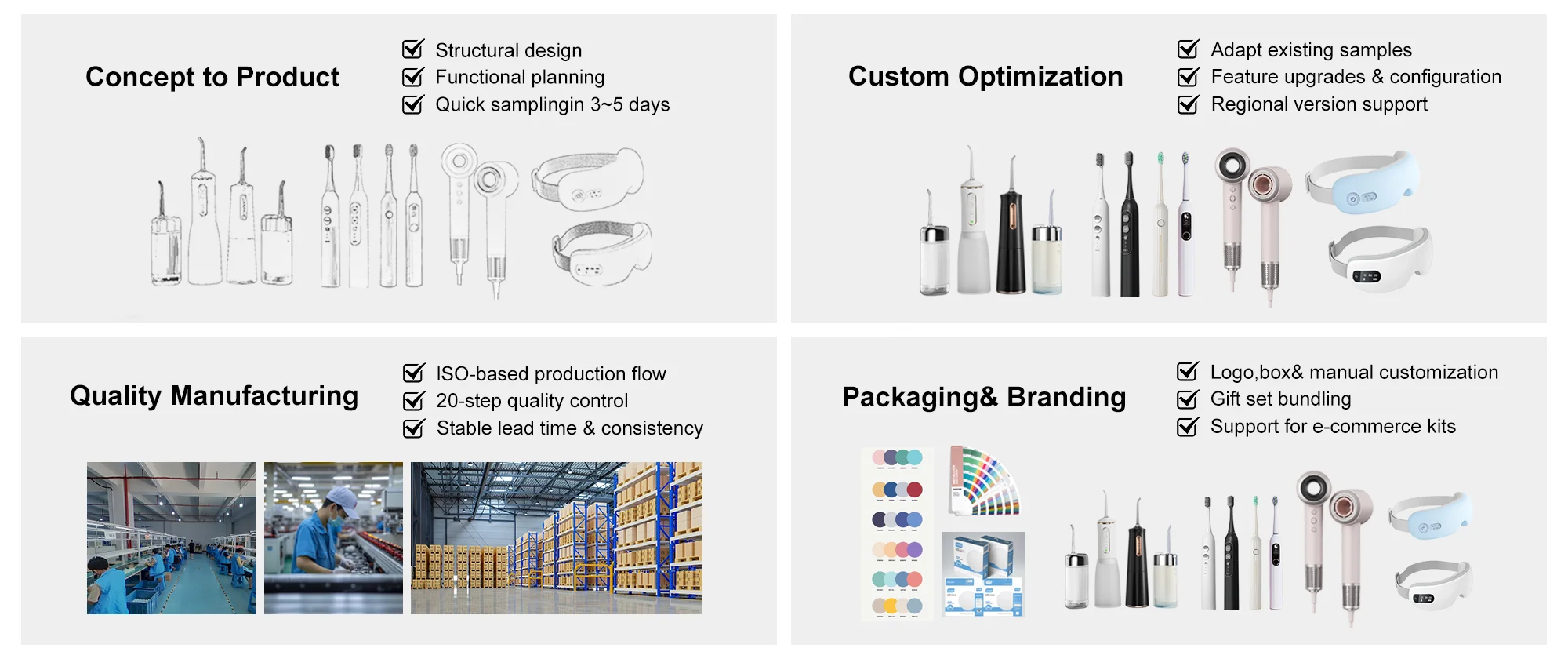 Concept to Product

Structural design
Functional planning
Quick samplingin 3~5 days

Custom Optimization

Adapt existing samples
Feature upgrades & configuration
Regional version support

Quality Manufacturing

ISO-based production flow
20-step quality control
Stable lead time & consistency

Packaging& Branding

Logo,box& manual customization
Gift set bundling
Support for e-commerce kits